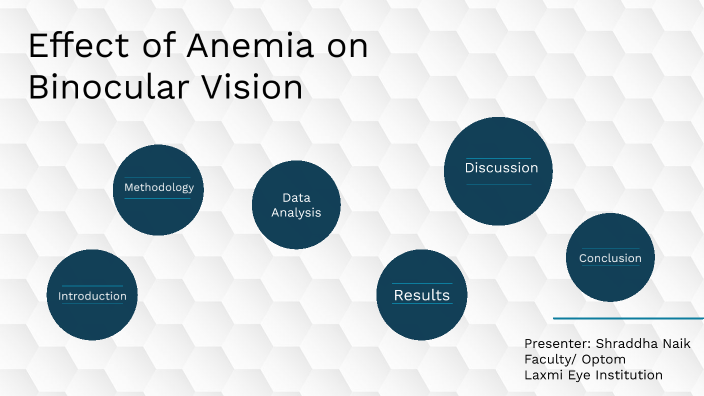 Effect of Anemia on Binocular Vision

Introduction

Methodology

Data Analysis

Results

Discussion

Conclusion

Presenter: Shraddha Naik
Faculty/ Optom
Laxmi Eye Institution